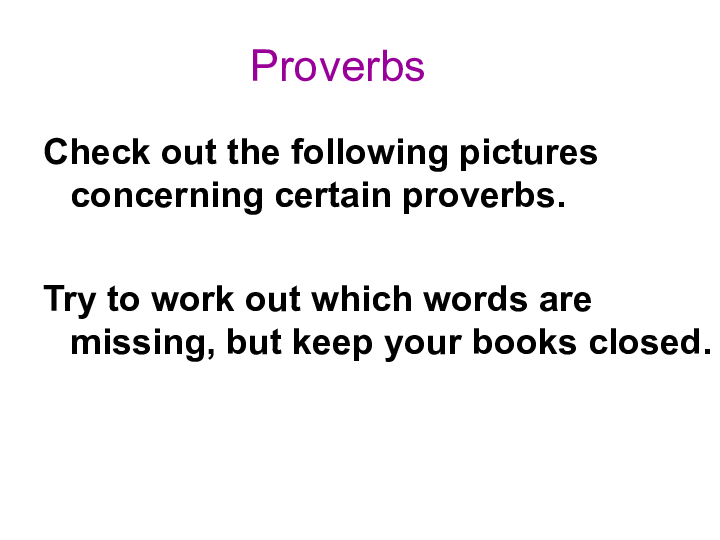 Proverbs

Check out the following pictures concerning certain proverbs.

Try to work out which words are missing, but keep your books closed.